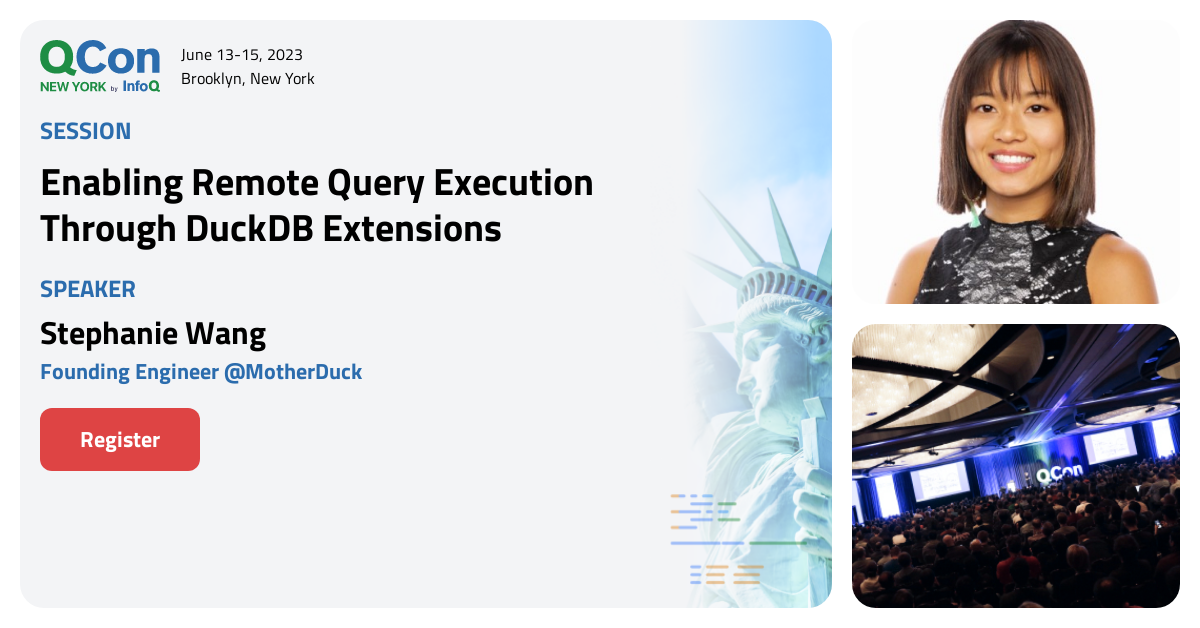 QCon NEW YORK by InfoQ

June 13-15, 2023
Brooklyn, New York

SESSION

Enabling Remote Query Execution Through DuckDB Extensions

SPEAKER

Stephanie Wang

Founding Engineer @MotherDuck

Register

QCon